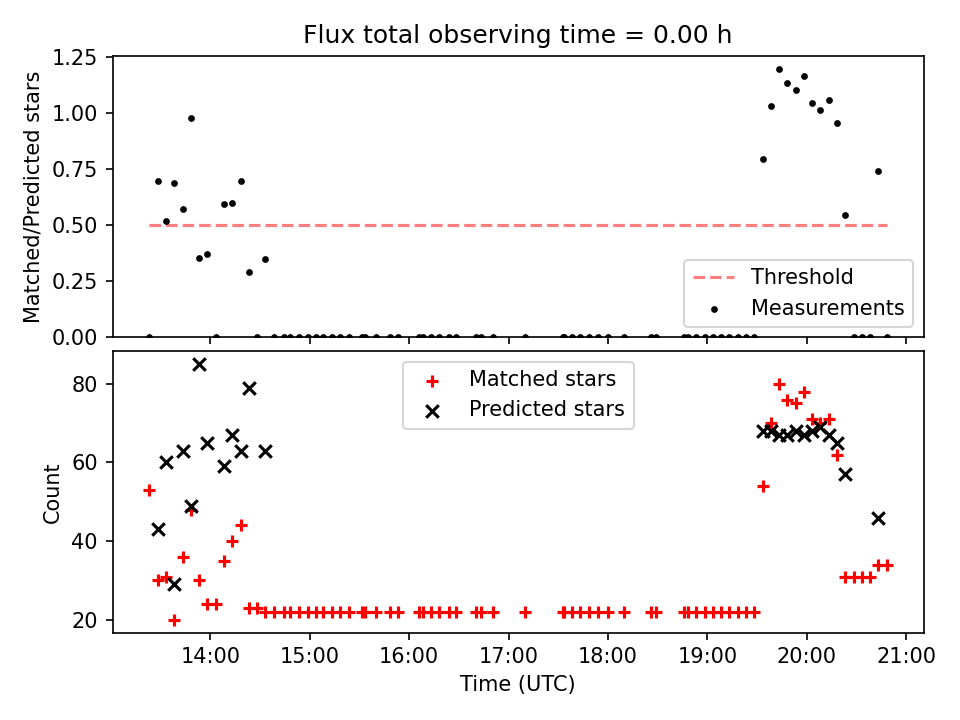 Flux total observing time = 0.00 h

Matched/Predicted stars

1.25
1.00
0.75
0.50
0.25
0.00

Threshold
Measurements

Count

80
60
40
20

Matched stars
Predicted stars

14:00
15:00
16:00
17:00
18:00
19:00
20:00
21:00

Time (UTC)